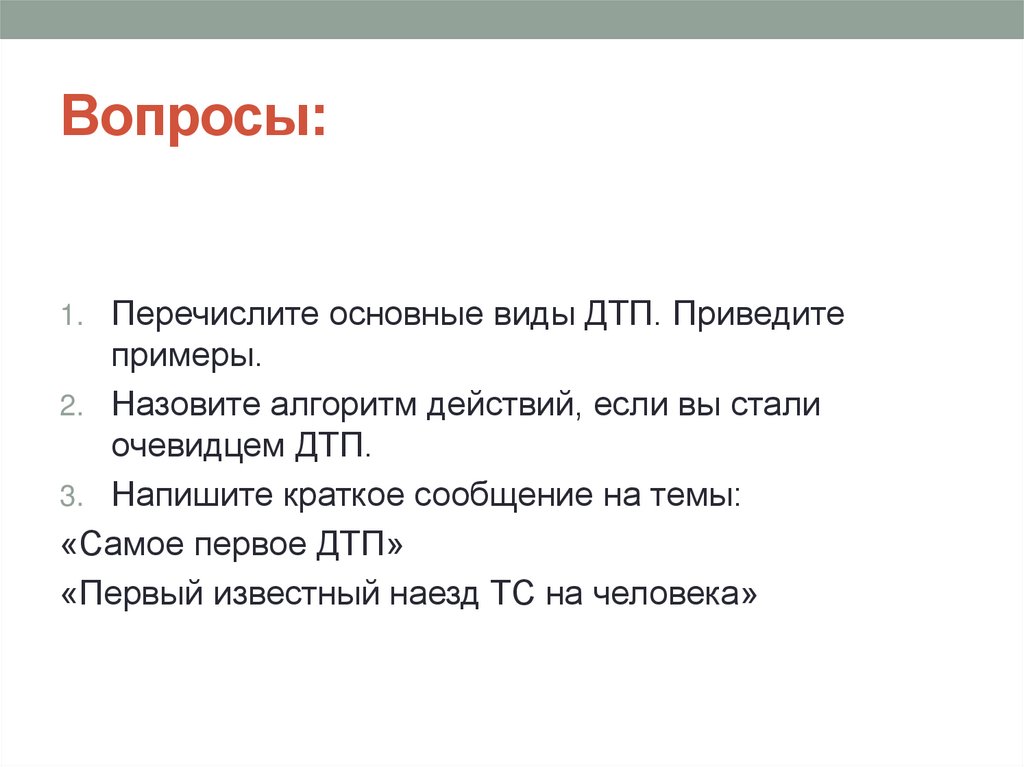 Вопросы:

1. Перечислите основные виды ДТП. Приведите примеры.
2. Назовите алгоритм действий, если вы стали очевидцем ДТП.
3. Напишите краткое сообщение на темы:
«Самое первое ДТП»
«Первый известный наезд ТС на человека»